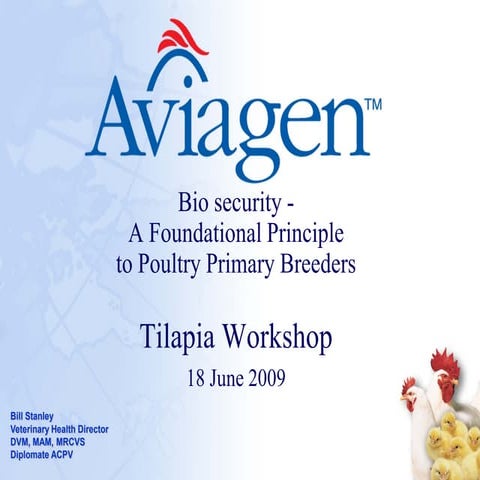 Aviagen™

Bio security -
A Foundational Principle
to Poultry Primary Breeders

Tilapia Workshop
18 June 2009

Bill Stanley
Veterinary Health Director
DVM, MAM, MRCVS
Diplomate ACPV